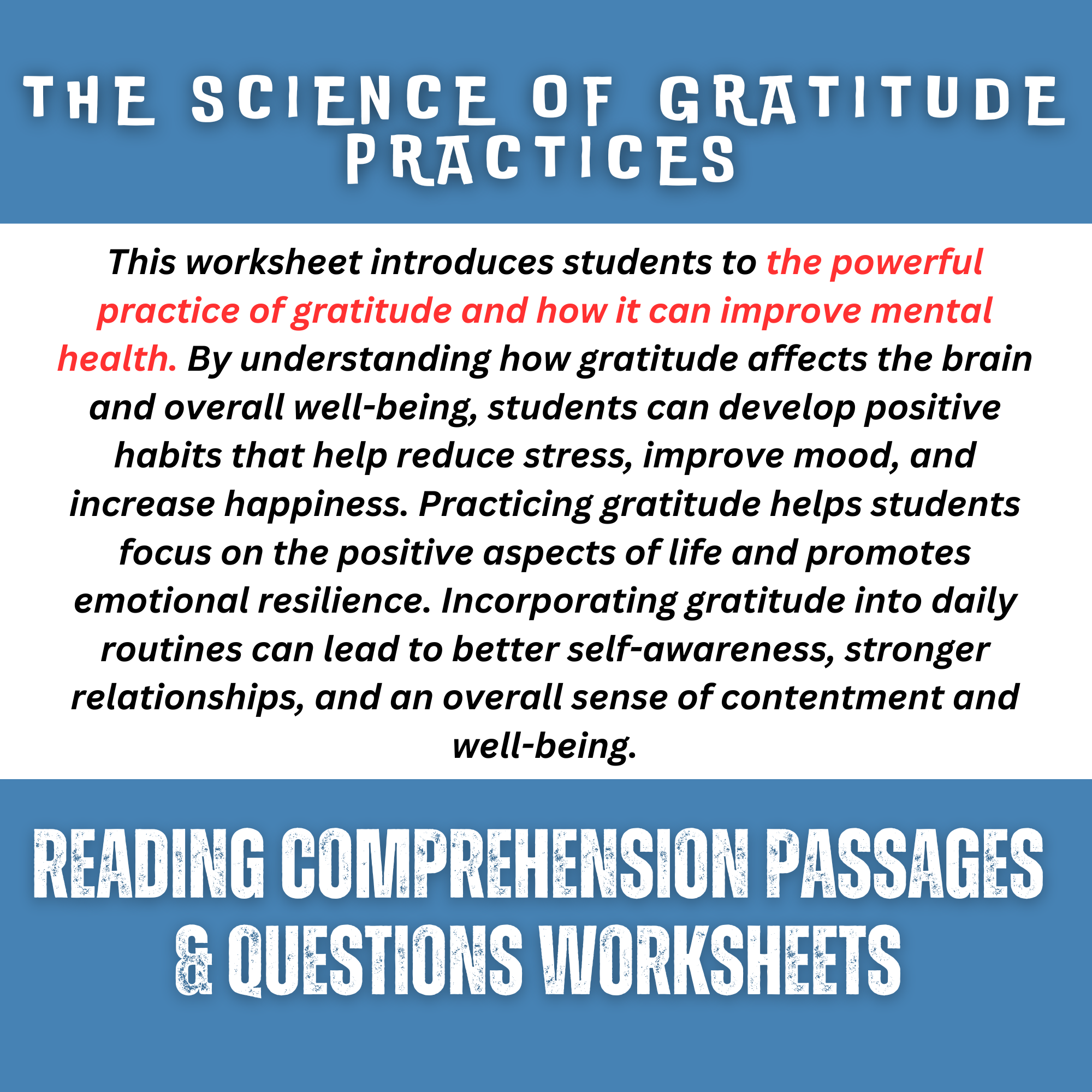 THE SCIENCE OF GRATITUDE PRACTICES

This worksheet introduces students to the powerful practice of gratitude and how it can improve mental health. By understanding how gratitude affects the brain and overall well-being, students can develop positive habits that help reduce stress, improve mood, and increase happiness. Practicing gratitude helps students focus on the positive aspects of life and promotes emotional resilience. Incorporating gratitude into daily routines can lead to better self-awareness, stronger relationships, and an overall sense of contentment and well-being.

READING COMPREHENSION PASSAGES & QUESTIONS WORKSHEETS